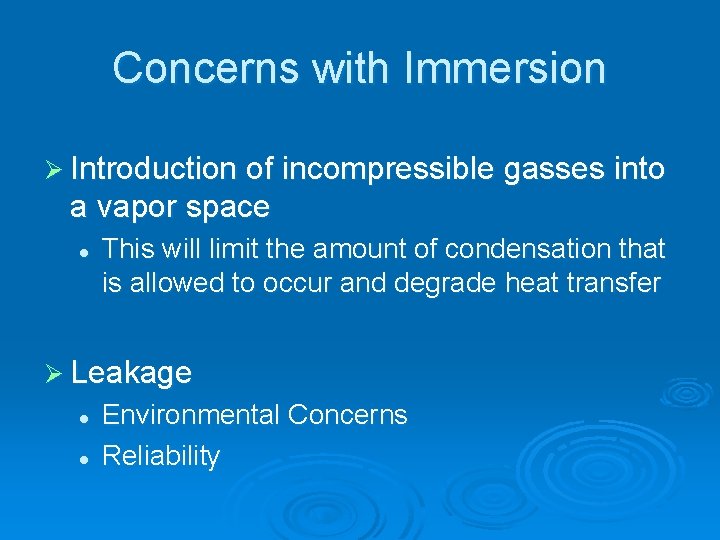 Concerns with Immersion

➢ Introduction of incompressible gasses into a vapor space

• This will limit the amount of condensation that is allowed to occur and degrade heat transfer

➢ Leakage

• Environmental Concerns
• Reliability